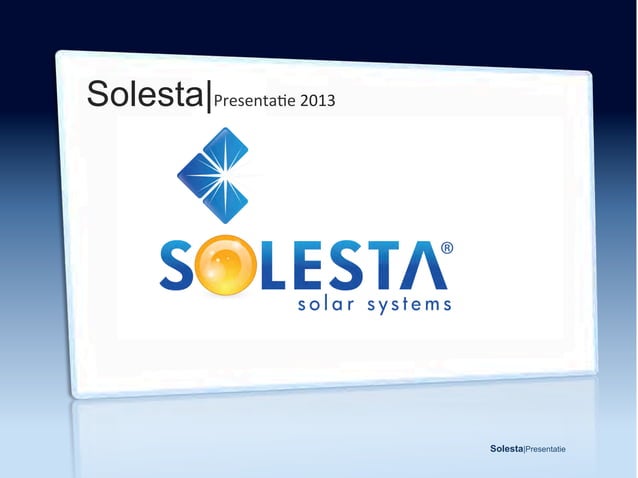 Solesta|Presentatie 2013

SOLESTA®
solar systems

Solesta|Presentatie